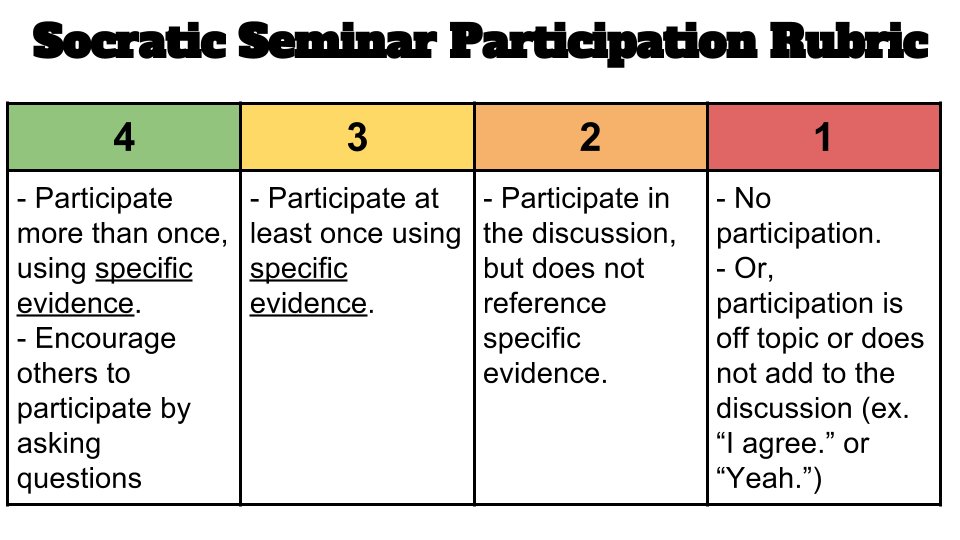 Socratic Seminar Participation Rubric

| 4 | 3 | 2 | 1 |
|---|---|---|---|
| - Participate more than once, using specific evidence. - Encourage others to participate by asking questions | - Participate at least once using specific evidence. | - Participate in the discussion, but does not reference specific evidence. | - No participation. - Or, participation is off topic or does not add to the discussion (ex. “I agree.” or “Yeah.”) |